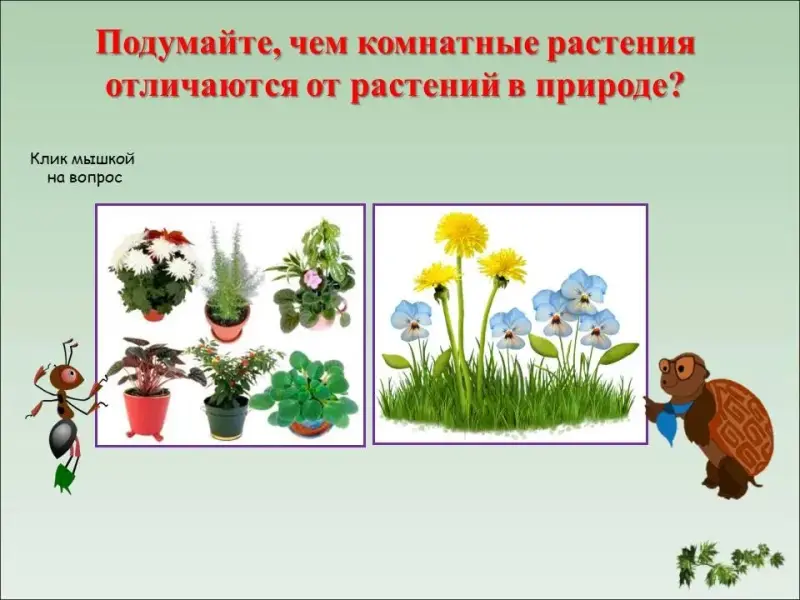 Подумайте, чем комнатные растения отличаются от растений в природе?

Клик мышкой на вопрос